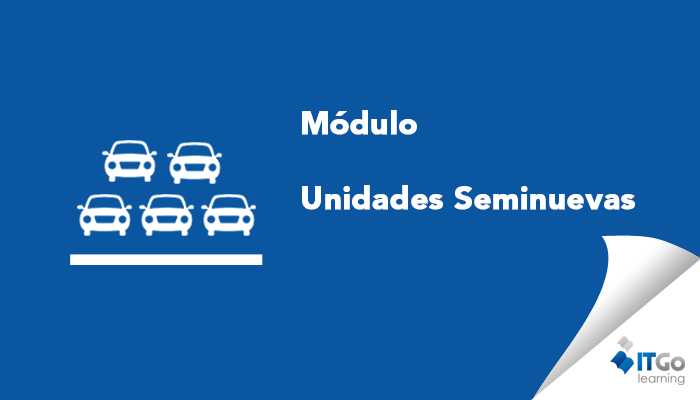 Módulo

Unidades Seminuevas

ITGo
learning